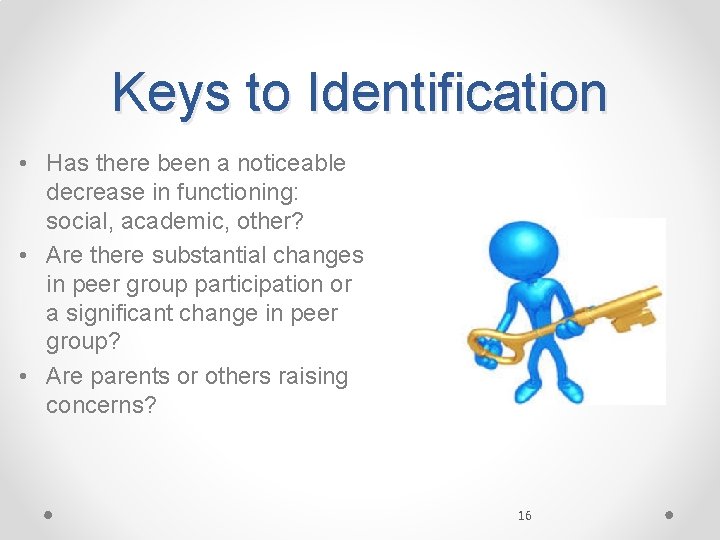 Keys to Identification

• Has there been a noticeable decrease in functioning: social, academic, other?
• Are there substantial changes in peer group participation or a significant change in peer group?
• Are parents or others raising concerns?

16